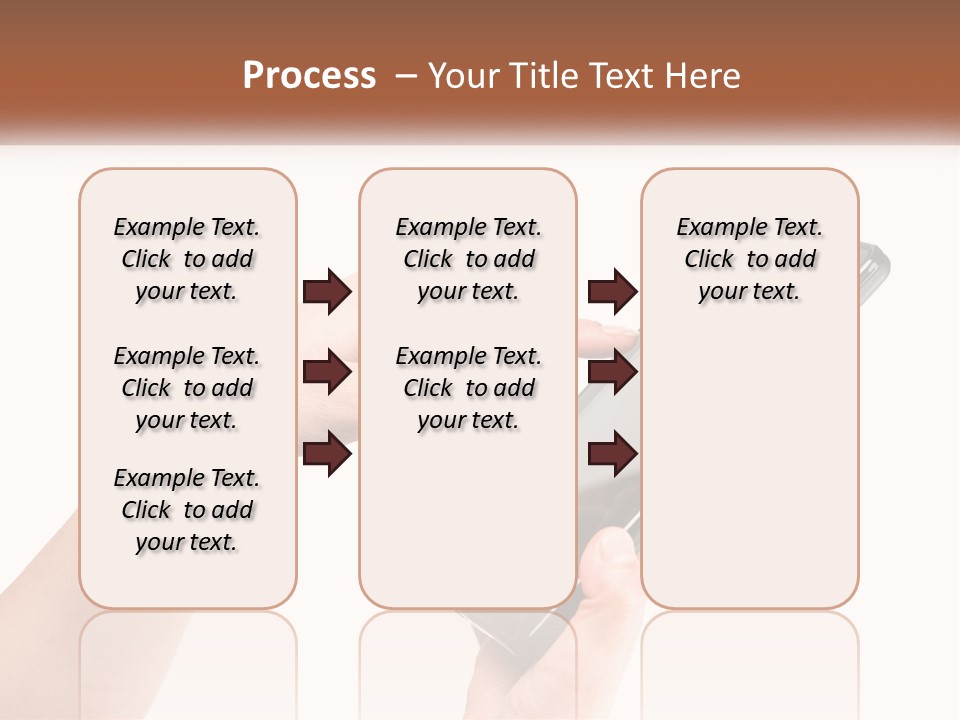 Process – Your Title Text Here

Example Text. Click to add your text.

Example Text. Click to add your text.

Example Text. Click to add your text.

Example Text. Click to add your text.

Example Text. Click to add your text.

Example Text. Click to add your text.